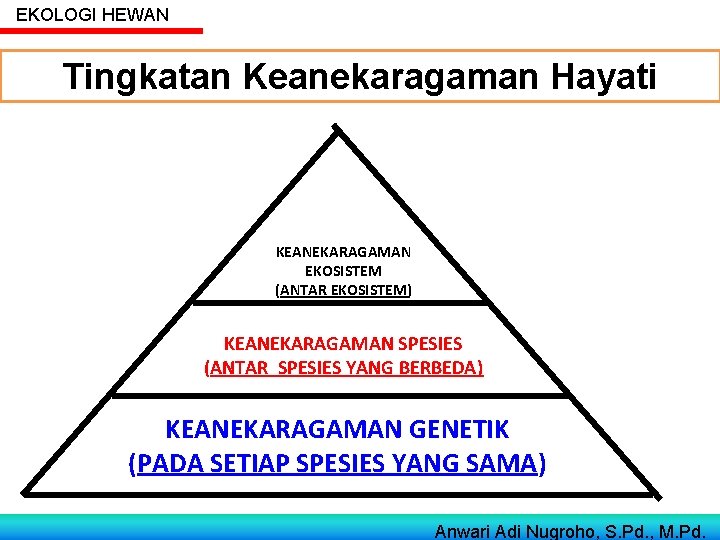 EKOLOGI HEWAN

Tingkatan Keanekaragaman Hayati

KEANEKARAGAMAN EKOSISTEM (ANTAR EKOSISTEM)

KEANEKARAGAMAN SPESIES (ANTAR SPESIES YANG BERBEDA)

KEANEKARAGAMAN GENETIK (PADA SETIAP SPESIES YANG SAMA)

Anwari Adi Nugroho, S.Pd., M.Pd.